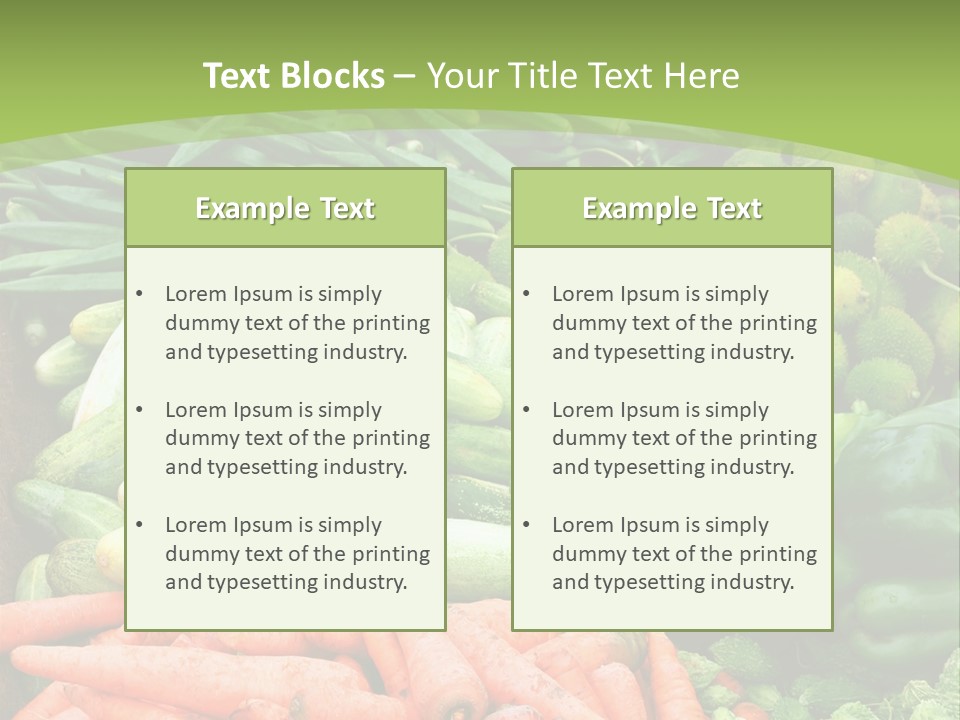 Text Blocks – Your Title Text Here

Example Text

• Lorem Ipsum is simply dummy text of the printing and typesetting industry.

• Lorem Ipsum is simply dummy text of the printing and typesetting industry.

• Lorem Ipsum is simply dummy text of the printing and typesetting industry.

Example Text

• Lorem Ipsum is simply dummy text of the printing and typesetting industry.

• Lorem Ipsum is simply dummy text of the printing and typesetting industry.

• Lorem Ipsum is simply dummy text of the printing and typesetting industry.